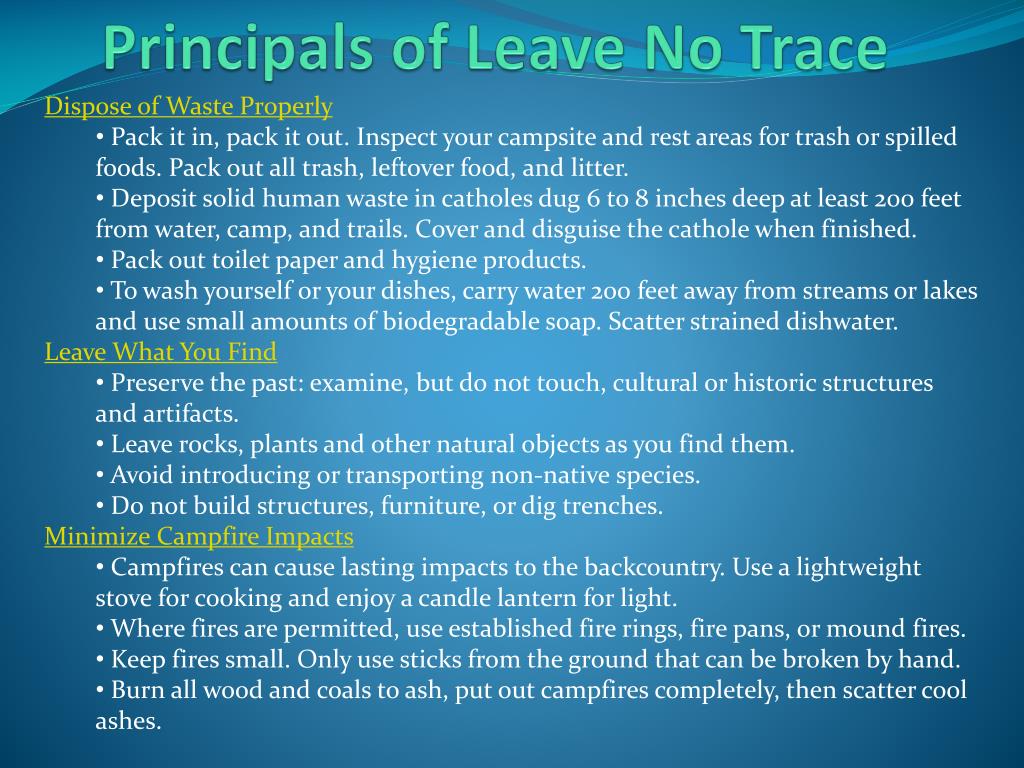 Principals of Leave No Trace

Dispose of Waste Properly

• Pack it in, pack it out. Inspect your campsite and rest areas for trash or spilled foods. Pack out all trash, leftover food, and litter.
• Deposit solid human waste in catholes dug 6 to 8 inches deep at least 200 feet from water, camp, and trails. Cover and disguise the cathole when finished.
• Pack out toilet paper and hygiene products.
• To wash yourself or your dishes, carry water 200 feet away from streams or lakes and use small amounts of biodegradable soap. Scatter strained dishwater.

Leave What You Find

• Preserve the past: examine, but do not touch, cultural or historic structures and artifacts.
• Leave rocks, plants and other natural objects as you find them.
• Avoid introducing or transporting non-native species.
• Do not build structures, furniture, or dig trenches.

Minimize Campfire Impacts

• Campfires can cause lasting impacts to the backcountry. Use a lightweight stove for cooking and enjoy a candle lantern for light.
• Where fires are permitted, use established fire rings, fire pans, or mound fires.
• Keep fires small. Only use sticks from the ground that can be broken by hand.
• Burn all wood and coals to ash, put out campfires completely, then scatter cool ashes.